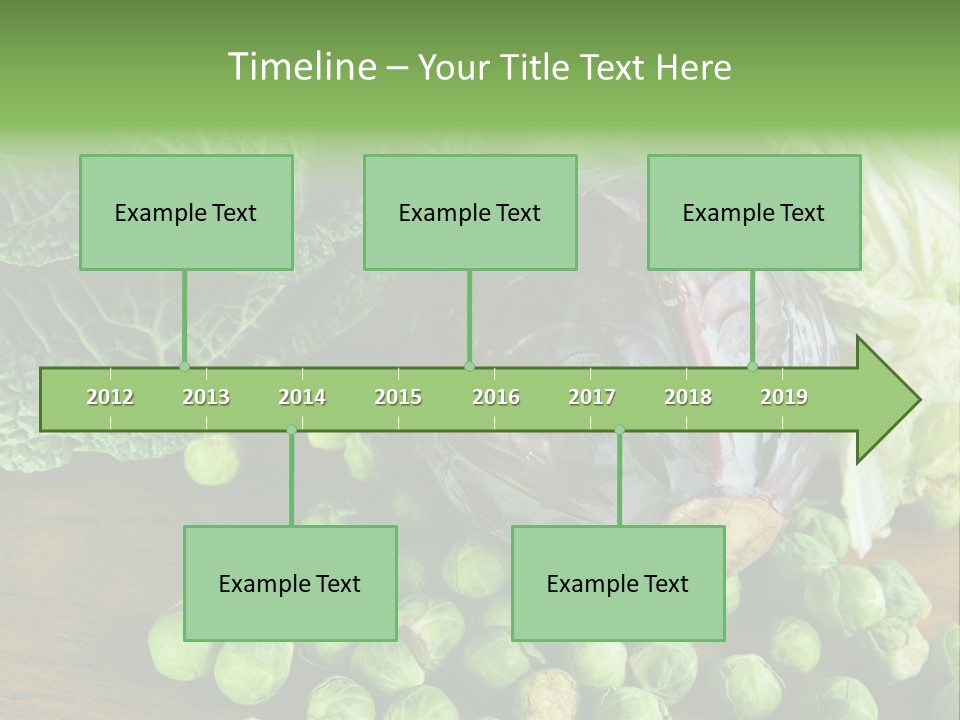 Timeline – Your Title Text Here

Example Text

Example Text

Example Text

2012 2013 2014 2015 2016 2017 2018 2019

Example Text

Example Text